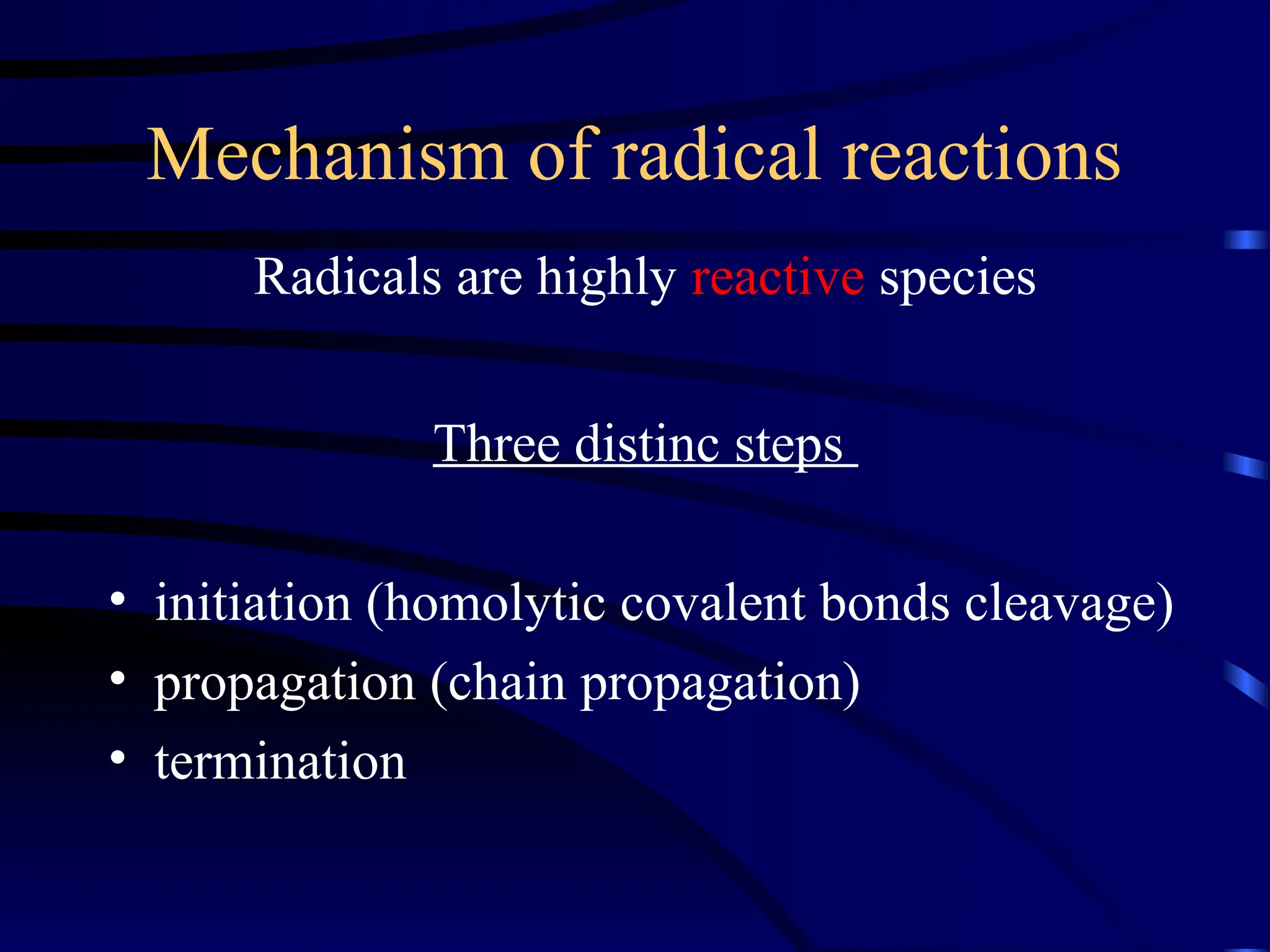 Mechanism of radical reactions

Radicals are highly reactive species

Three distinc steps

• initiation (homolytic covalent bonds cleavage)
• propagation (chain propagation)
• termination